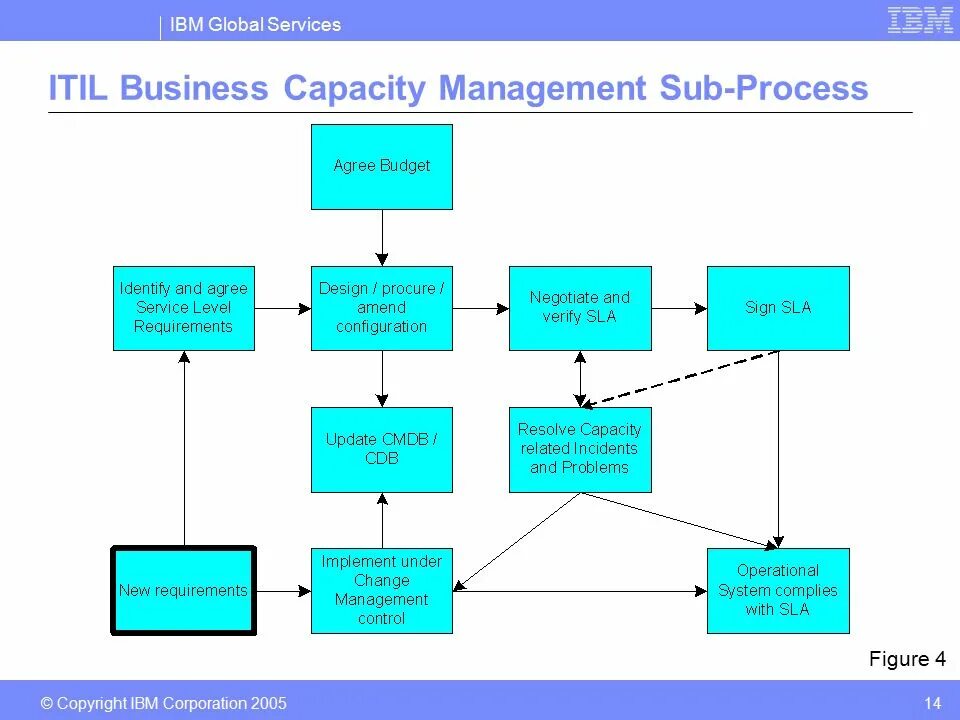 IBM Global Services

IBM

ITIL Business Capacity Management Sub-Process

Agree Budget

Identify and agree Service Level Requirements

Design / procure / amend configuration

Negotiate and verify SLA

Sign SLA

Update CMDB / CDB

Resolve Capacity related Incidents and Problems

New requirements

Implement under Change Management control

Operational System complies with SLA

Figure 4

© Copyright IBM Corporation 2005

14